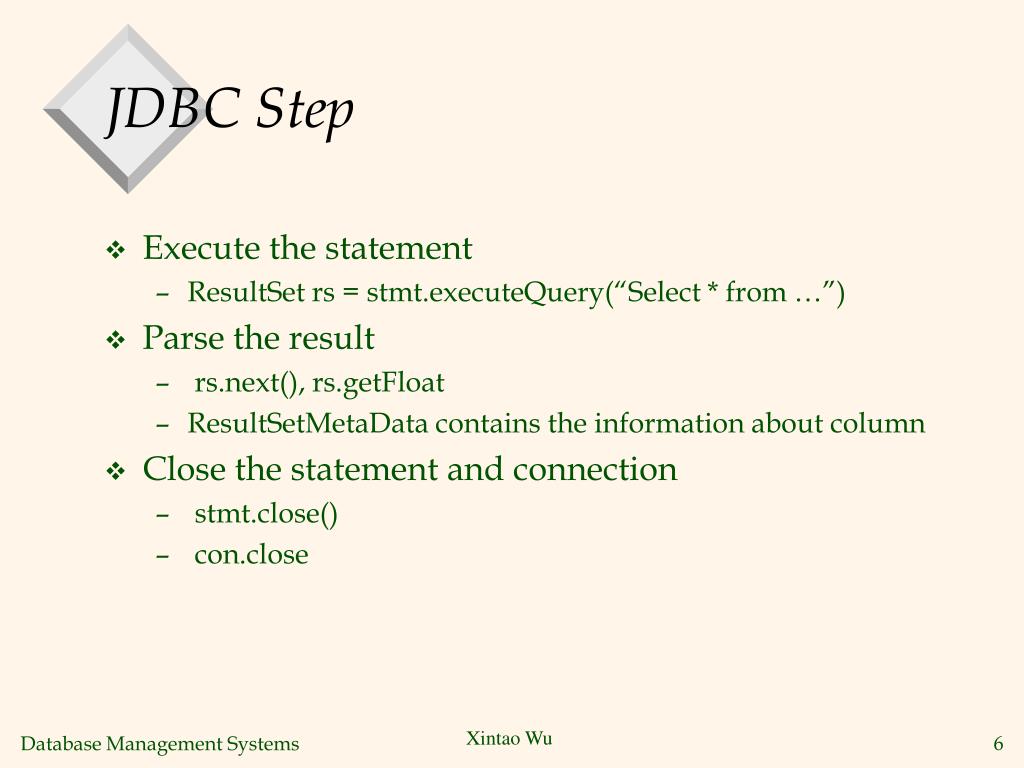 JDBC Step

❖ Execute the statement
– ResultSet rs = stmt.executeQuery(“Select * from …”)

❖ Parse the result
– rs.next(), rs.getFloat
– ResultSetMetaData contains the information about column

❖ Close the statement and connection
– stmt.close()
– con.close

Database Management Systems

Xintao Wu

6